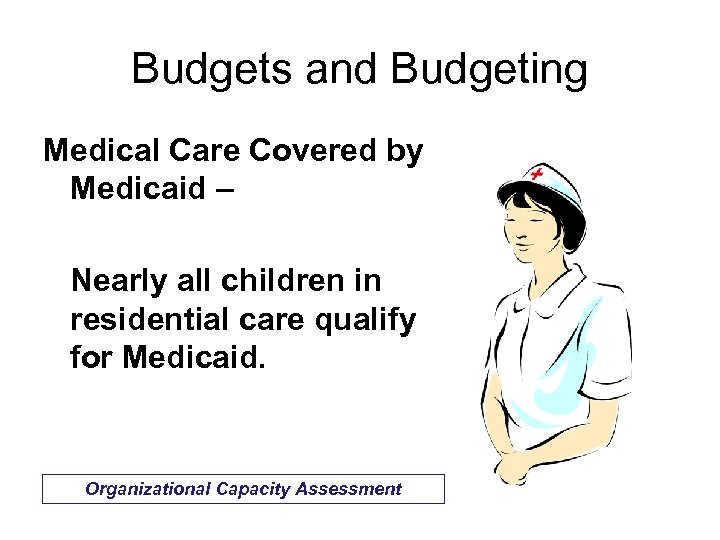 Budgets and Budgeting

Medical Care Covered by Medicaid –

Nearly all children in residential care qualify for Medicaid.

Organizational Capacity Assessment